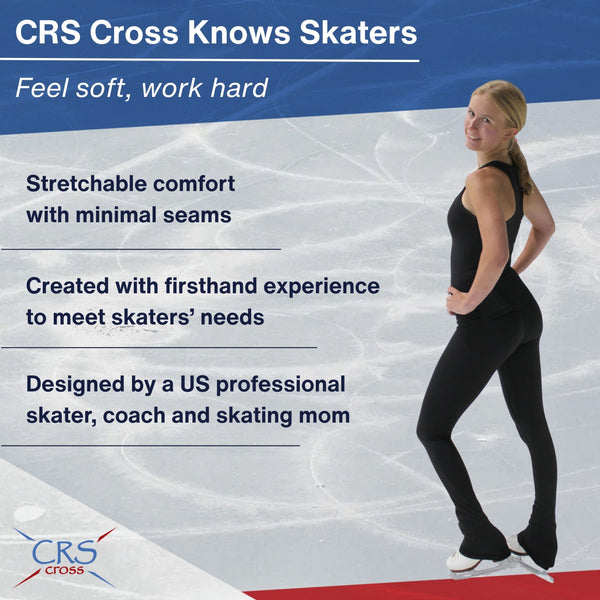 CRS Cross Knows Skaters

Feel soft, work hard

Stretchable comfort with minimal seams

Created with firsthand experience to meet skaters' needs

Designed by a US professional skater, coach and skating mom

CRS cross